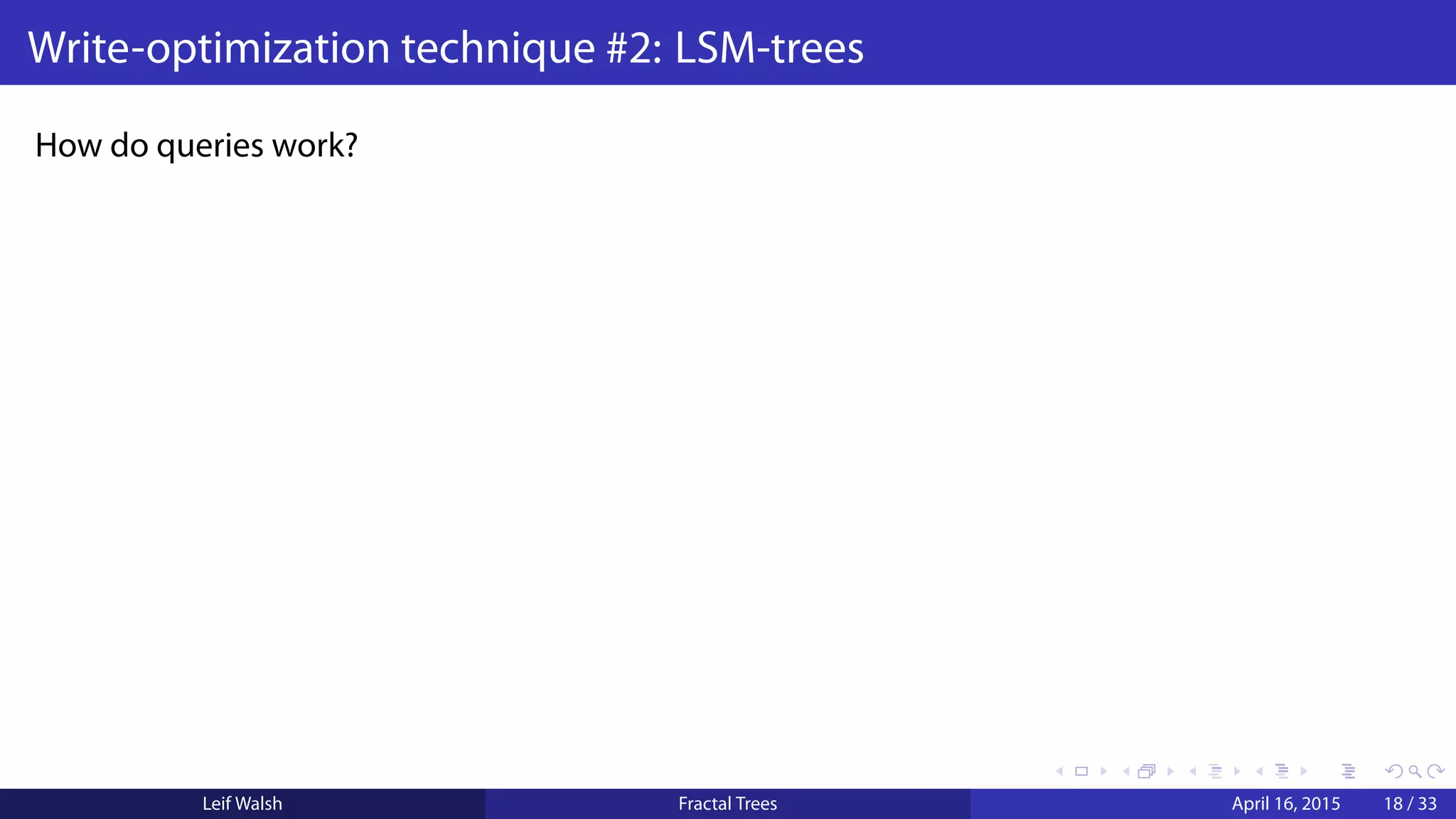 Write-optimization technique #2: LSM-trees

How do queries work?

Leif Walsh Fractal Trees April 16, 2015 18 / 33